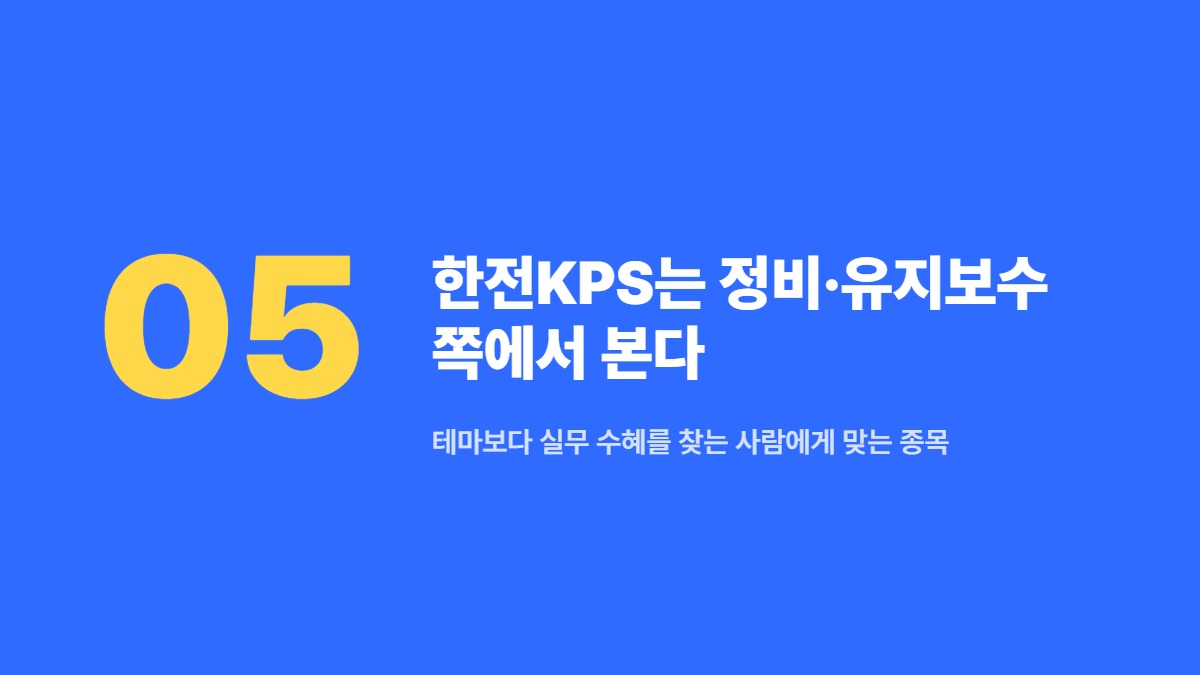 05

한전KPS는 정비·유지보수 쪽에서 본다

테마보다 실무 수혜를 찾는 사람에게 맞는 종목